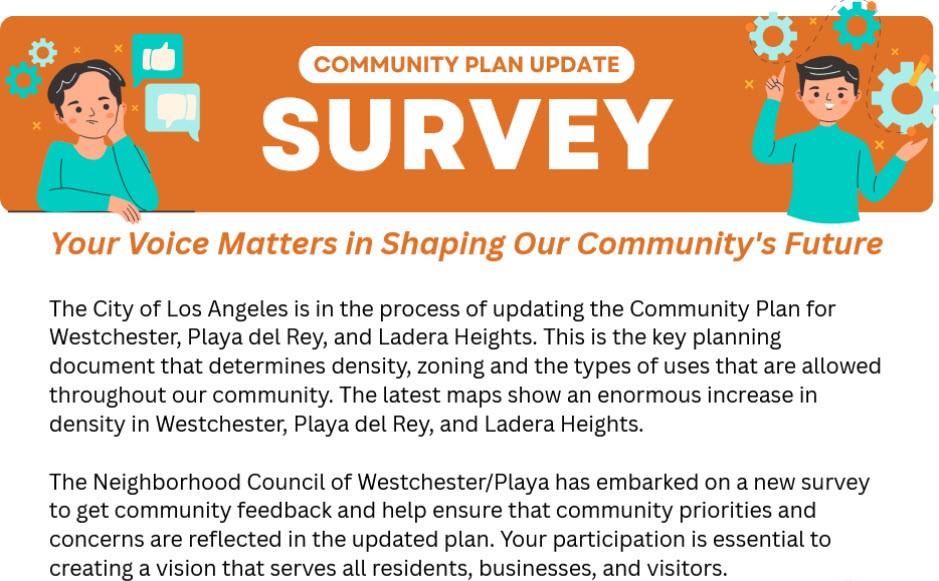 COMMUNITY PLAN UPDATE

SURVEY

Your Voice Matters in Shaping Our Community's Future

The City of Los Angeles is in the process of updating the Community Plan for Westchester, Playa del Rey, and Ladera Heights. This is the key planning document that determines density, zoning and the types of uses that are allowed throughout our community. The latest maps show an enormous increase in density in Westchester, Playa del Rey, and Ladera Heights.

The Neighborhood Council of Westchester/Playa has embarked on a new survey to get community feedback and help ensure that community priorities and concerns are reflected in the updated plan. Your participation is essential to creating a vision that serves all residents, businesses, and visitors.